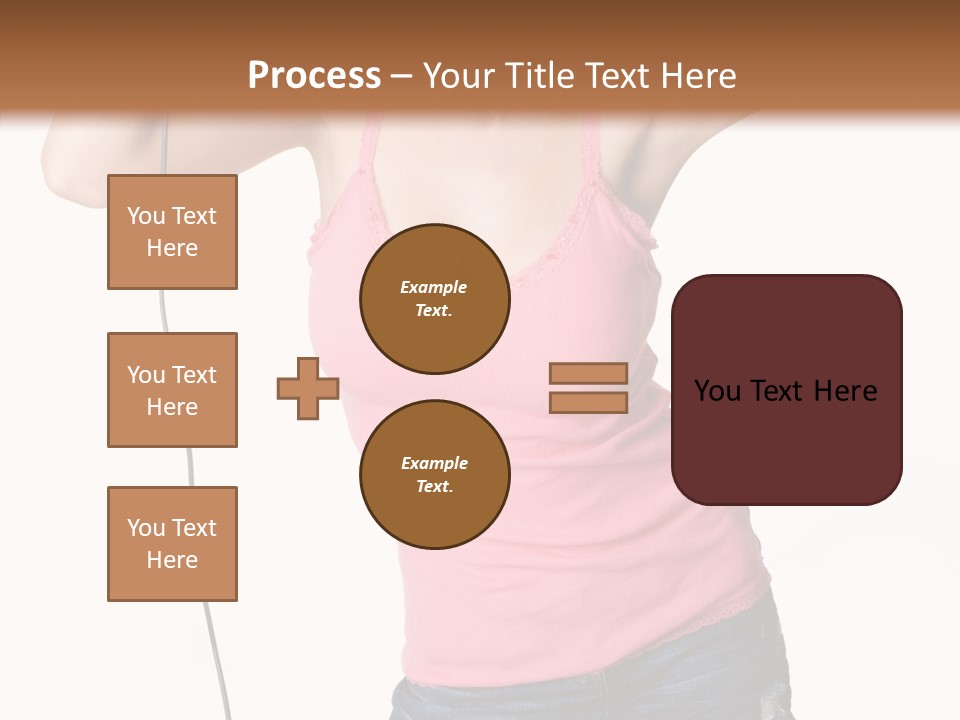 Process – Your Title Text Here

You Text Here

You Text Here

You Text Here

Example Text.

Example Text.

You Text Here